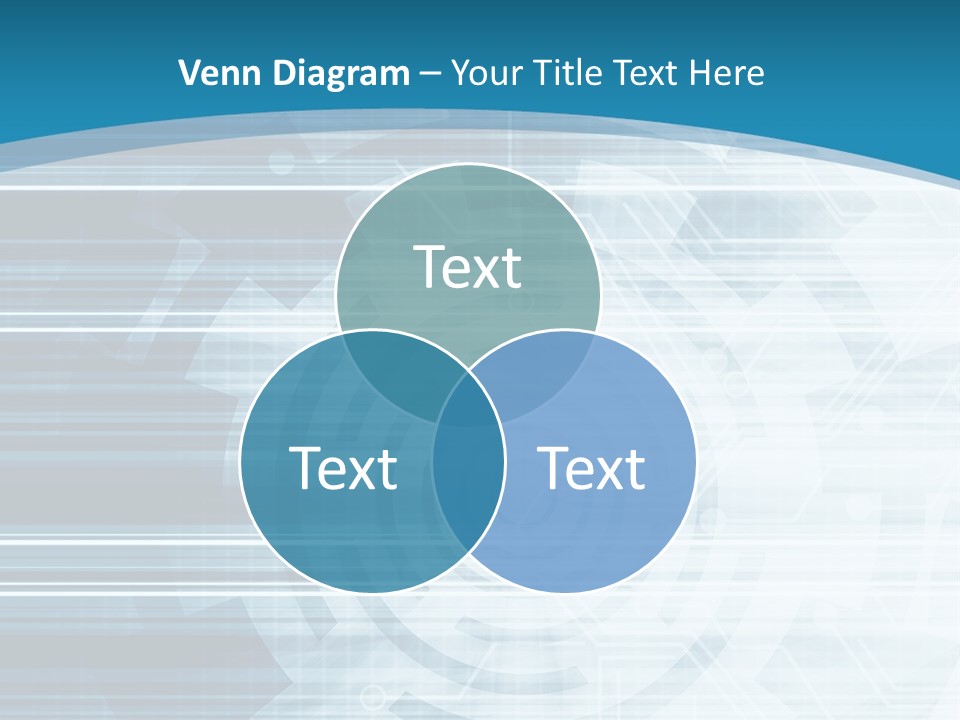 Venn Diagram – Your Title Text Here

Text

Text

Text